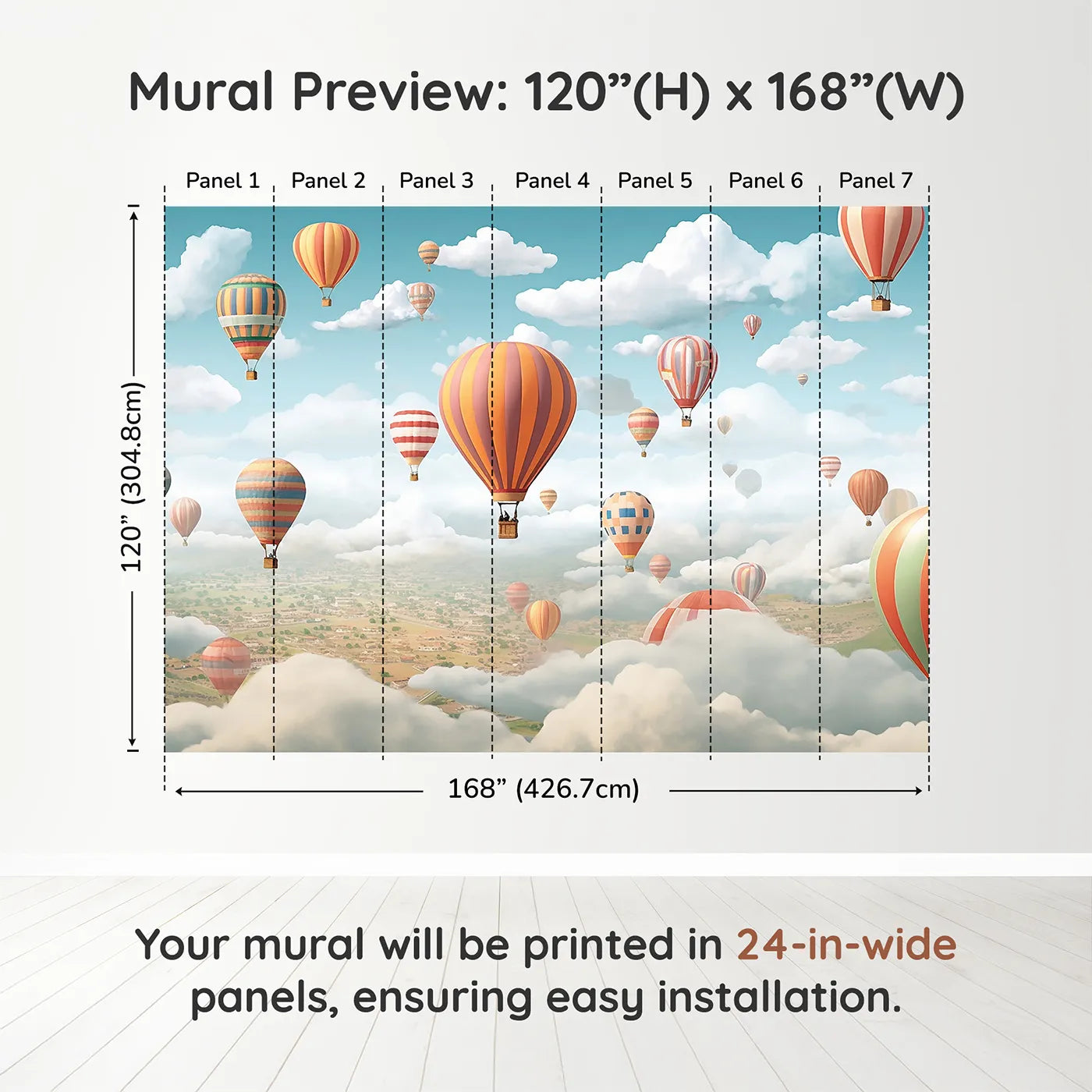 Mural Preview: 120”(H) x 168”(W)

Panel 1 Panel 2 Panel 3 Panel 4 Panel 5 Panel 6 Panel 7

120” (304.8cm)

168” (426.7cm)

Your mural will be printed in 24-in-wide panels, ensuring easy installation.